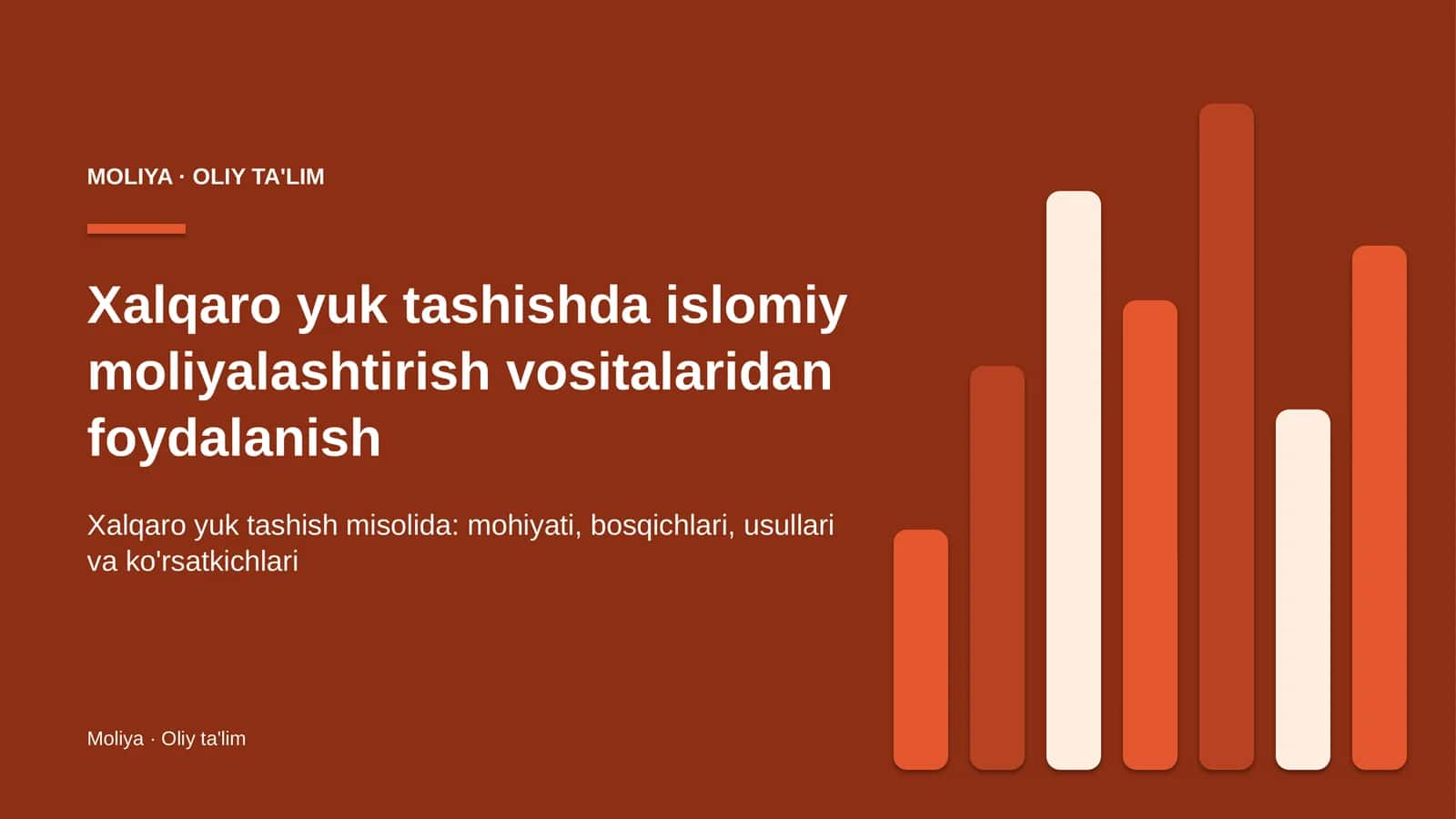 MOLIYA · OLIY TA'LIM

Xalqaro yuk tashishda islomiy moliyalashtirish vositalaridan foydalanish

Xalqaro yuk tashish misolida: mohiyati, bosqichlari, usullari va ko'rsatkichlari

Moliya · Oliy ta'lim